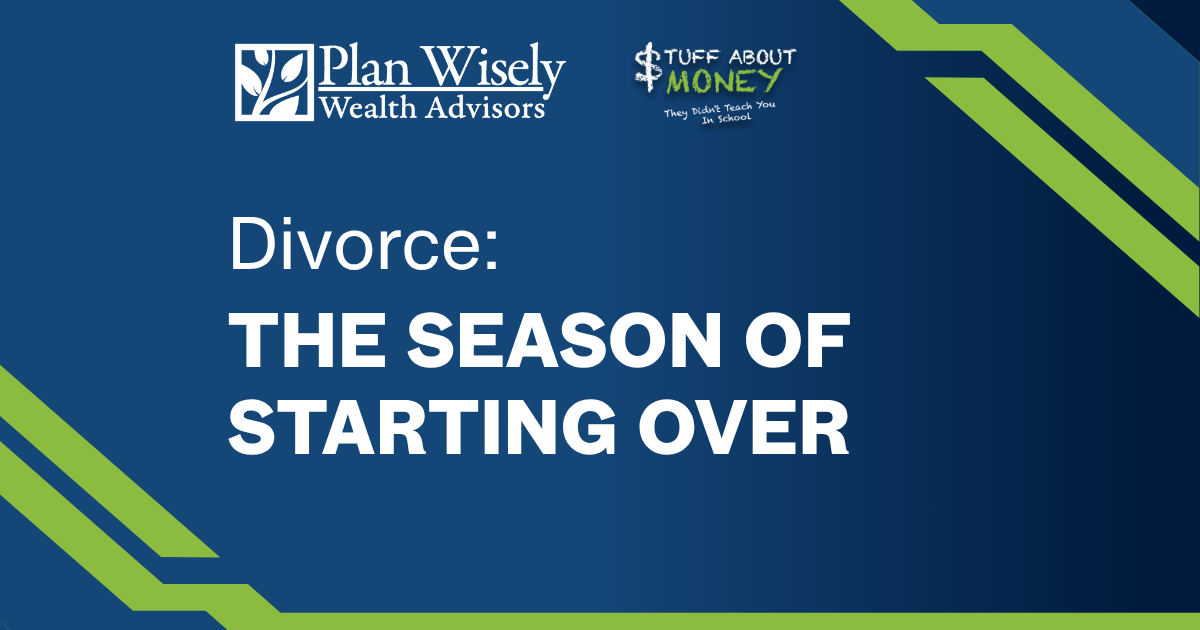 Plan Wisely
Wealth Advisors

$TUFF ABOUT MONEY
They Didn't Teach You In School

Divorce:

THE SEASON OF STARTING OVER